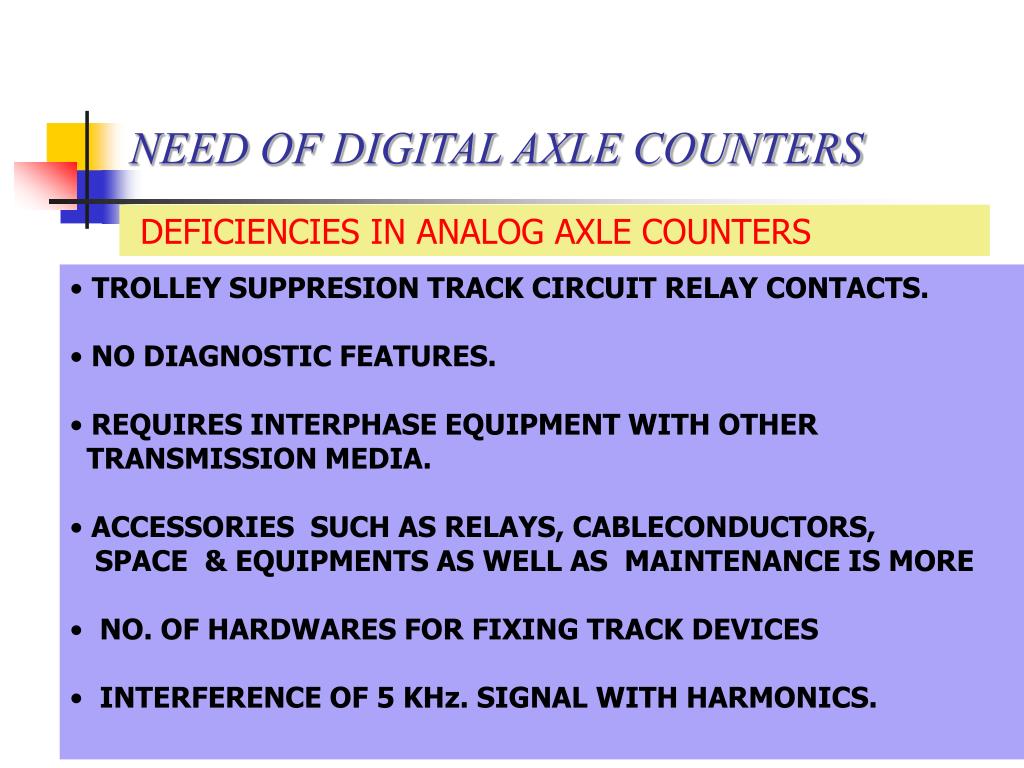 NEED OF DIGITAL AXLE COUNTERS

DEFICIENCIES IN ANALOG AXLE COUNTERS

• TROLLEY SUPPRESION TRACK CIRCUIT RELAY CONTACTS.

• NO DIAGNOSTIC FEATURES.

• REQUIRES INTERPHASE EQUIPMENT WITH OTHER TRANSMISSION MEDIA.

• ACCESSORIES SUCH AS RELAYS, CABLECONDUCTORS, SPACE & EQUIPMENTS AS WELL AS MAINTENANCE IS MORE

• NO. OF HARDWARES FOR FIXING TRACK DEVICES

• INTERFERENCE OF 5 KHz. SIGNAL WITH HARMONICS.